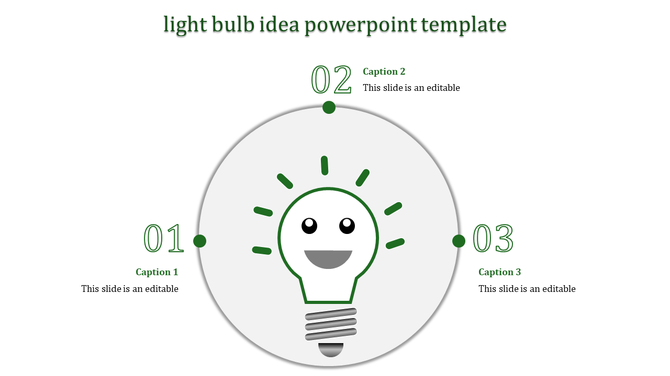 light bulb idea powerpoint template

02
Caption 2
This slide is an editable

01
Caption 1
This slide is an editable

03
Caption 3
This slide is an editable